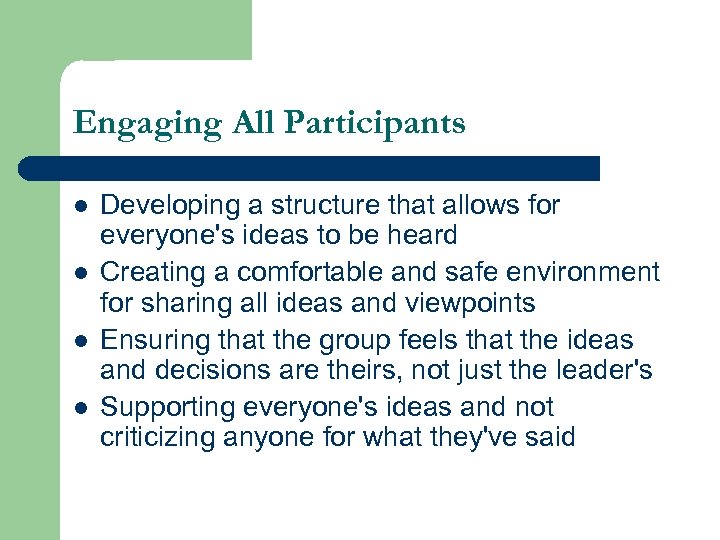 Engaging All Participants

- Developing a structure that allows for everyone's ideas to be heard
- Creating a comfortable and safe environment for sharing all ideas and viewpoints
- Ensuring that the group feels that the ideas and decisions are theirs, not just the leader's
- Supporting everyone's ideas and not criticizing anyone for what they've said